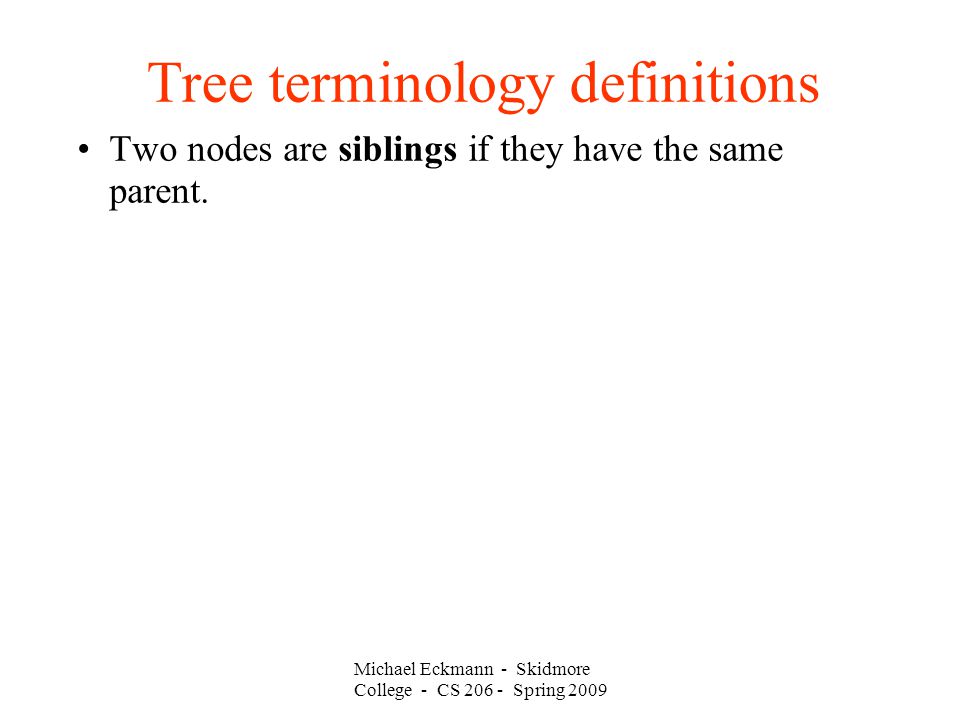 Tree terminology definitions

• Two nodes are siblings if they have the same parent.

Michael Eckmann - Skidmore College - CS 206 - Spring 2009